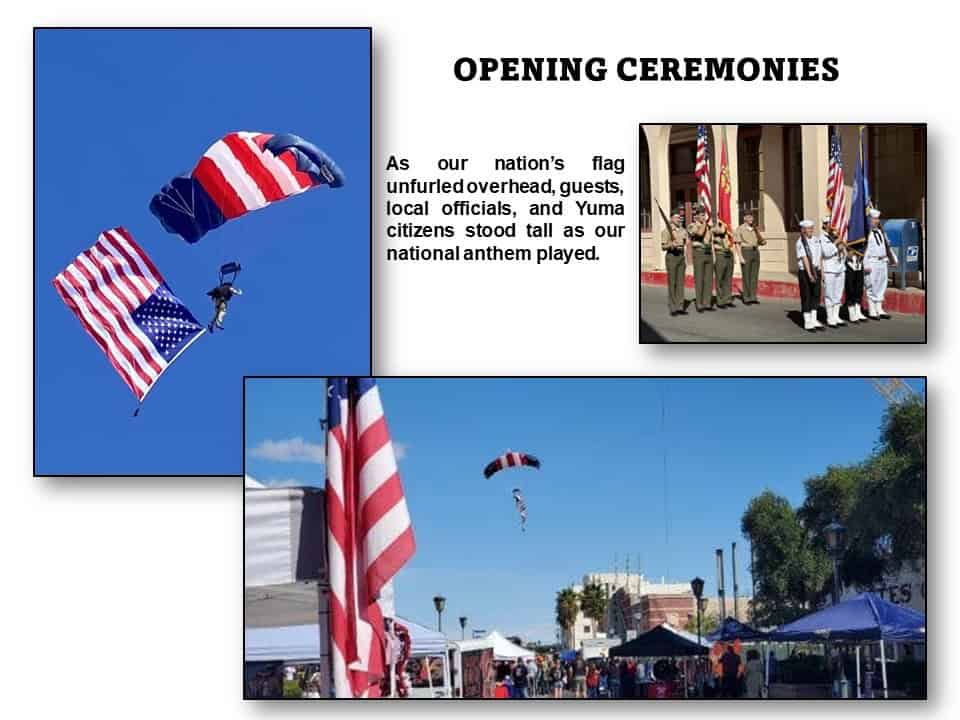 OPENING CEREMONIES

As our nation's flag unfurled overhead, guests, local officials, and Yuma citizens stood tall as our national anthem played.